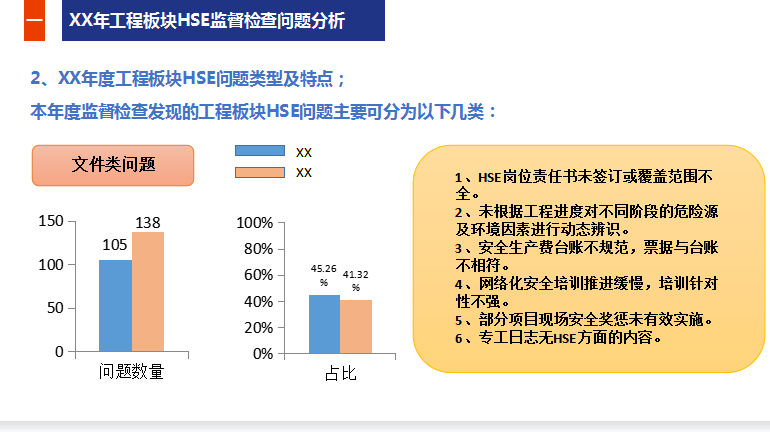 一

XX年工程板块HSE监督检查问题分析

2、XX年度工程板块HSE问题类型及特点；

本年度监督检查发现的工程板块HSE问题主要可分为以下几类：

文件类问题

XX
XX

150
100
50
0
105
138
问题数量

100%
80%
60%
40%
20%
0%
45.26%
41.32%
占比

1、HSE岗位责任书未签订或覆盖范围不全。
2、未根据工程进度对不同阶段的危险源及环境因素进行动态辨识。
3、安全生产费台账不规范，票据与台账不相符。
4、网络化安全培训推进缓慢，培训针对性不强。
5、部分项目现场安全奖惩未有效实施。
6、专工日志无HSE方面的内容。